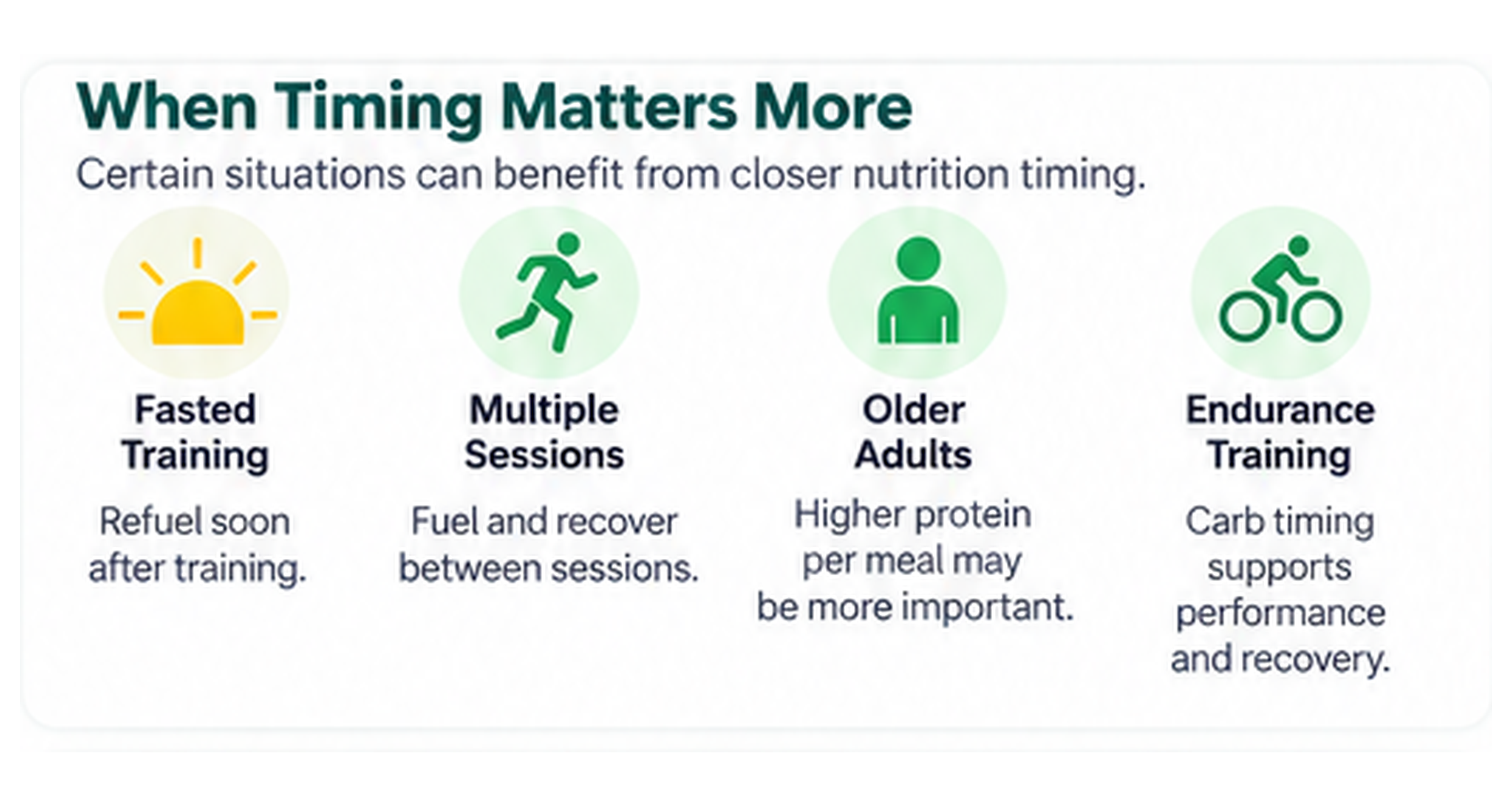 When Timing Matters More

Certain situations can benefit from closer nutrition timing.

Fasted Training

Refuel soon after training.

Multiple Sessions

Fuel and recover between sessions.

Older Adults

Higher protein per meal may be more important.

Endurance Training

Carb timing supports performance and recovery.